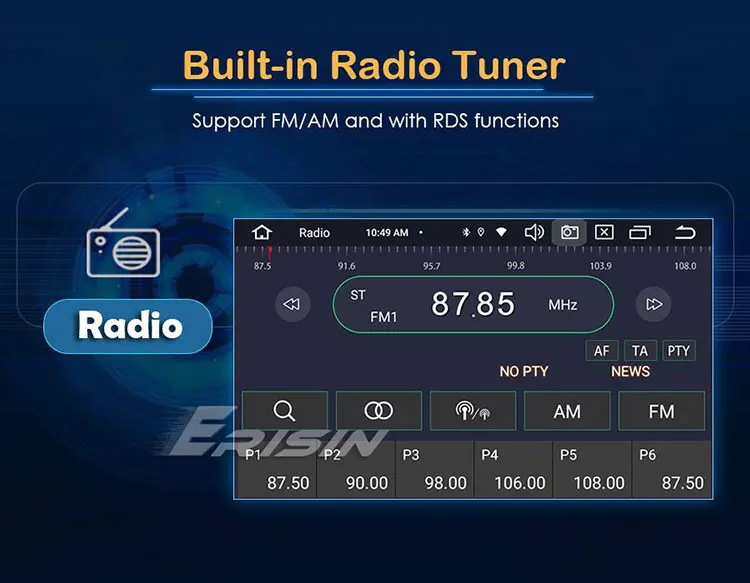 Built-in Radio Tuner

Support FM/AM and with RDS functions

Radio

Radio 10:49 AM

87.5 91.6 95.7 99.8 103.9 108.0

ST
FM1 87.85 MHz

AF TA PTY

NO PTY NEWS

AM FM

ERISIN

| P1 | P2 | P3 | P4 | P5 | P6 |
|---|---|---|---|---|---|
| 87.50 | 90.00 | 98.00 | 106.00 | 108.00 | 87.50 |